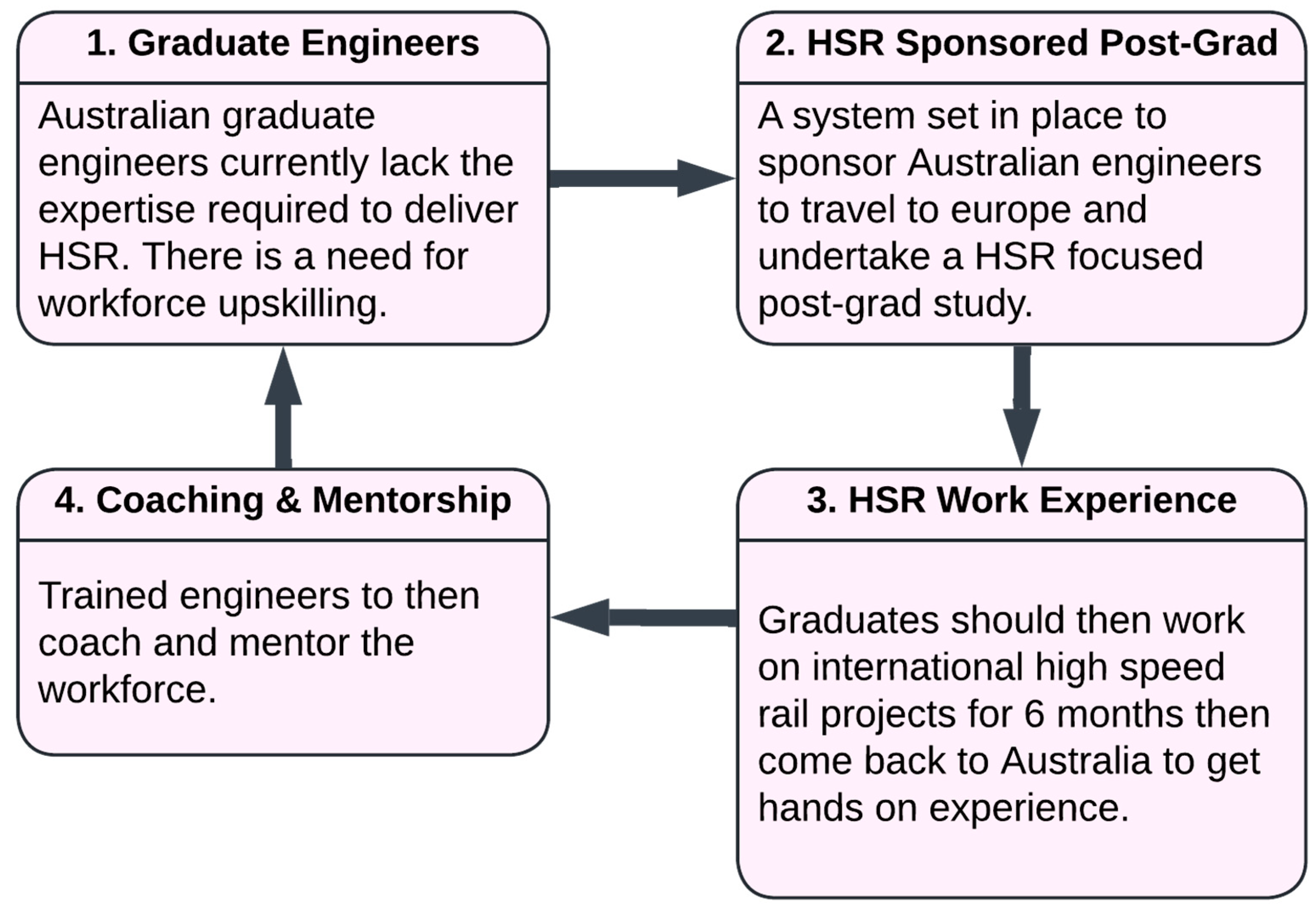 1. Graduate Engineers

Australian graduate engineers currently lack the expertise required to deliver HSR. There is a need for workforce upskilling.

2. HSR Sponsored Post-Grad

A system set in place to sponsor Australian engineers to travel to europe and undertake a HSR focused post-grad study.

3. HSR Work Experience

Graduates should then work on international high speed rail projects for 6 months then come back to Australia to get hands on experience.

4. Coaching & Mentorship

Trained engineers to then coach and mentor the workforce.